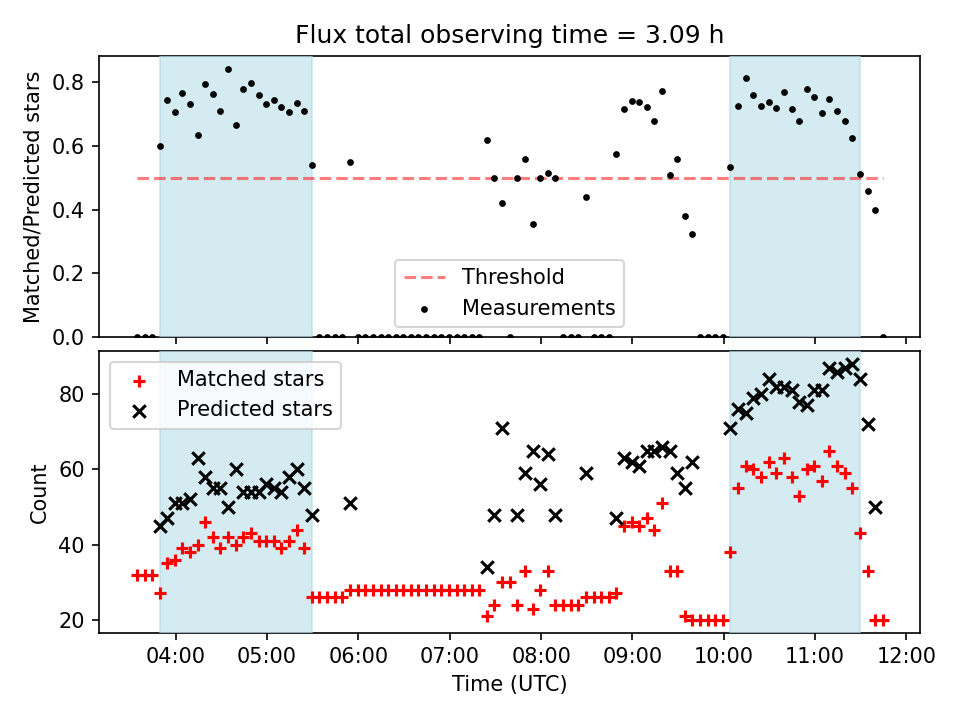 Flux total observing time = 3.09 h

Matched/Predicted stars

0.8
0.6
0.4
0.2
0.0

Threshold
Measurements

Matched stars
Predicted stars

Count

80
60
40
20

04:00 05:00 06:00 07:00 08:00 09:00 10:00 11:00 12:00

Time (UTC)